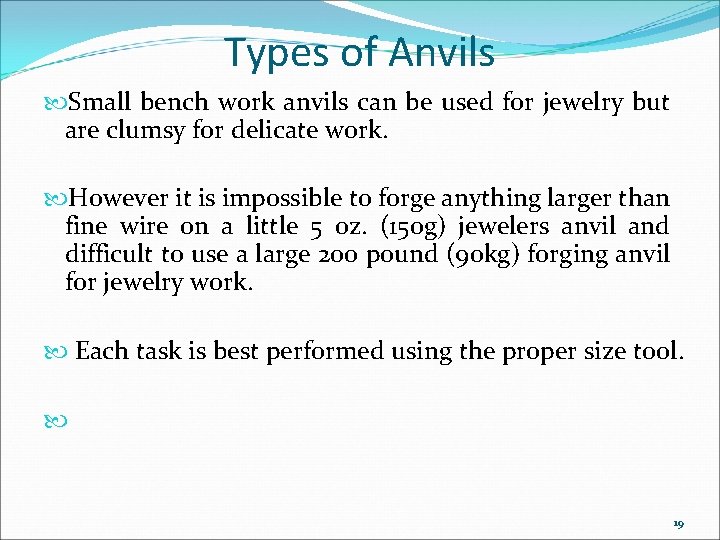 Types of Anvils

Small bench work anvils can be used for jewelry but are clumsy for delicate work.

However it is impossible to forge anything larger than fine wire on a little 5 oz. (150g) jewelers anvil and difficult to use a large 200 pound (90kg) forging anvil for jewelry work.

Each task is best performed using the proper size tool.

19